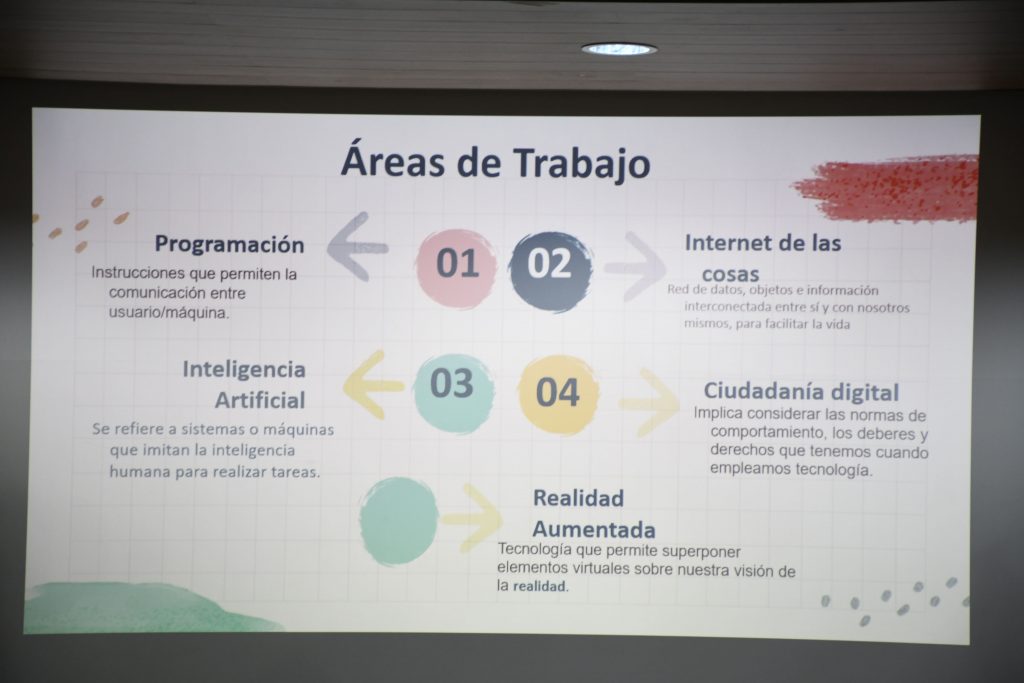 Áreas de Trabajo

Programación
Instrucciones que permiten la comunicación entre usuario/máquina.

01

02

Internet de las cosas
Red de datos, objetos e información interconectada entre sí y con nosotros mismos, para facilitar la vida

Inteligencia Artificial
Se refiere a sistemas o máquinas que imitan la inteligencia humana para realizar tareas.

03

04

Ciudadanía digital
Implica considerar las normas de comportamiento, los deberes y derechos que tenemos cuando empleamos tecnología.

Realidad Aumentada
Tecnología que permite superponer elementos virtuales sobre nuestra visión de la realidad.